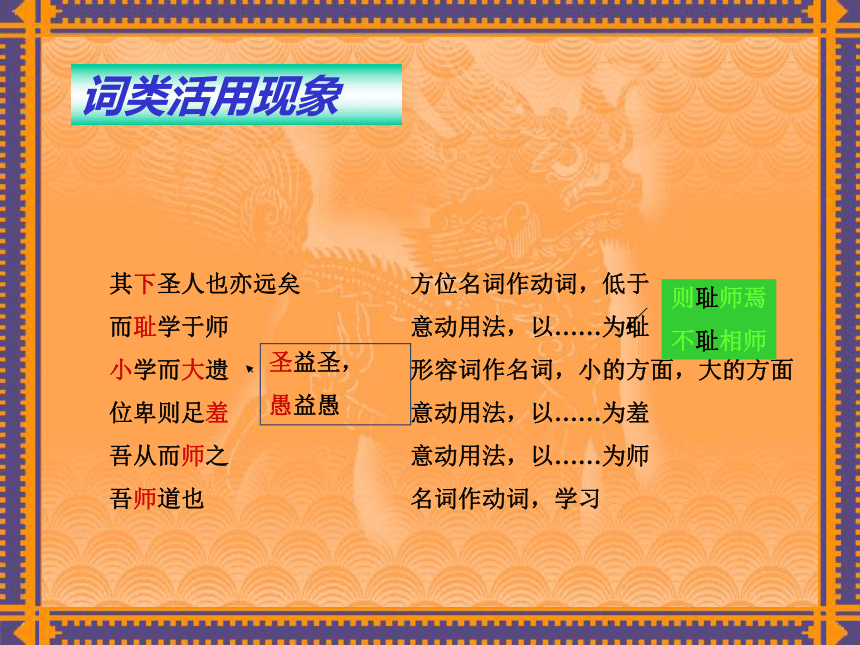 词类活用现象

其下圣人也亦远矣
而耻学于师
小学而大遗
位卑则足羞
吾从而师之
吾师道也

圣益圣，
愚益愚

方位名词作动词，低于
意动用法，以……为耻
形容词作名词，小的方面，大的方面
意动用法，以……为羞
意动用法，以……为师
名词作动词，学习

则耻师焉
不耻相师